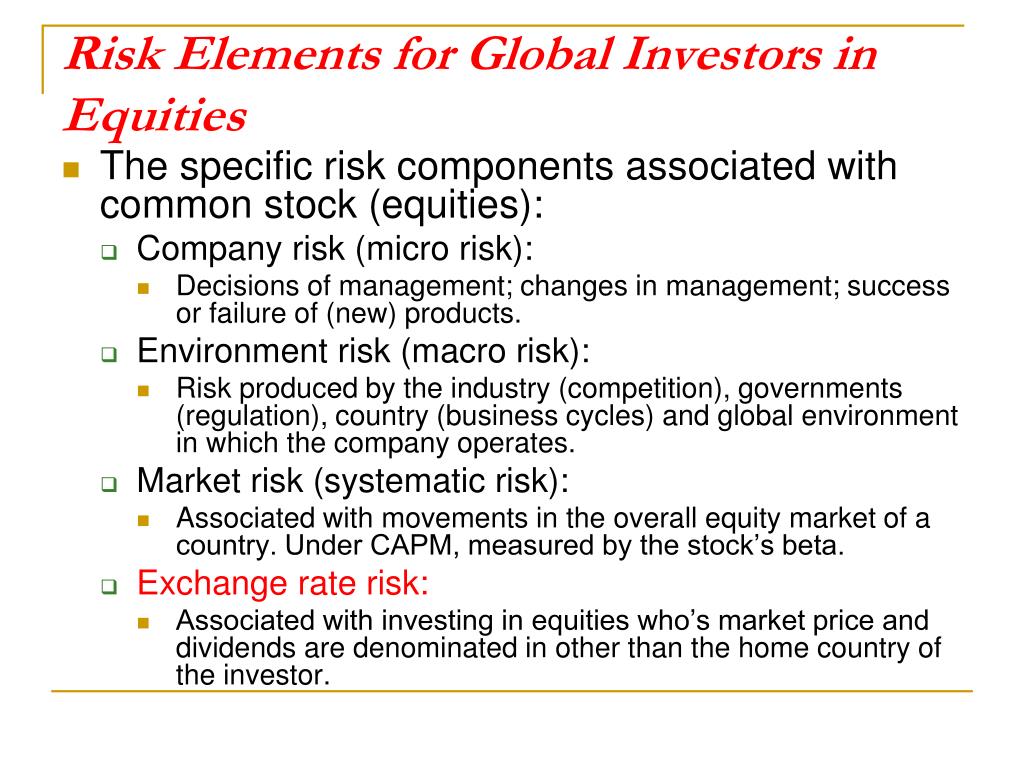 Risk Elements for Global Investors in Equities

The specific risk components associated with common stock (equities):

Company risk (micro risk):

Decisions of management; changes in management; success or failure of (new) products.

Environment risk (macro risk):

Risk produced by the industry (competition), governments (regulation), country (business cycles) and global environment in which the company operates.

Market risk (systematic risk):

Associated with movements in the overall equity market of a country. Under CAPM, measured by the stock's beta.

Exchange rate risk:

Associated with investing in equities who's market price and dividends are denominated in other than the home country of the investor.